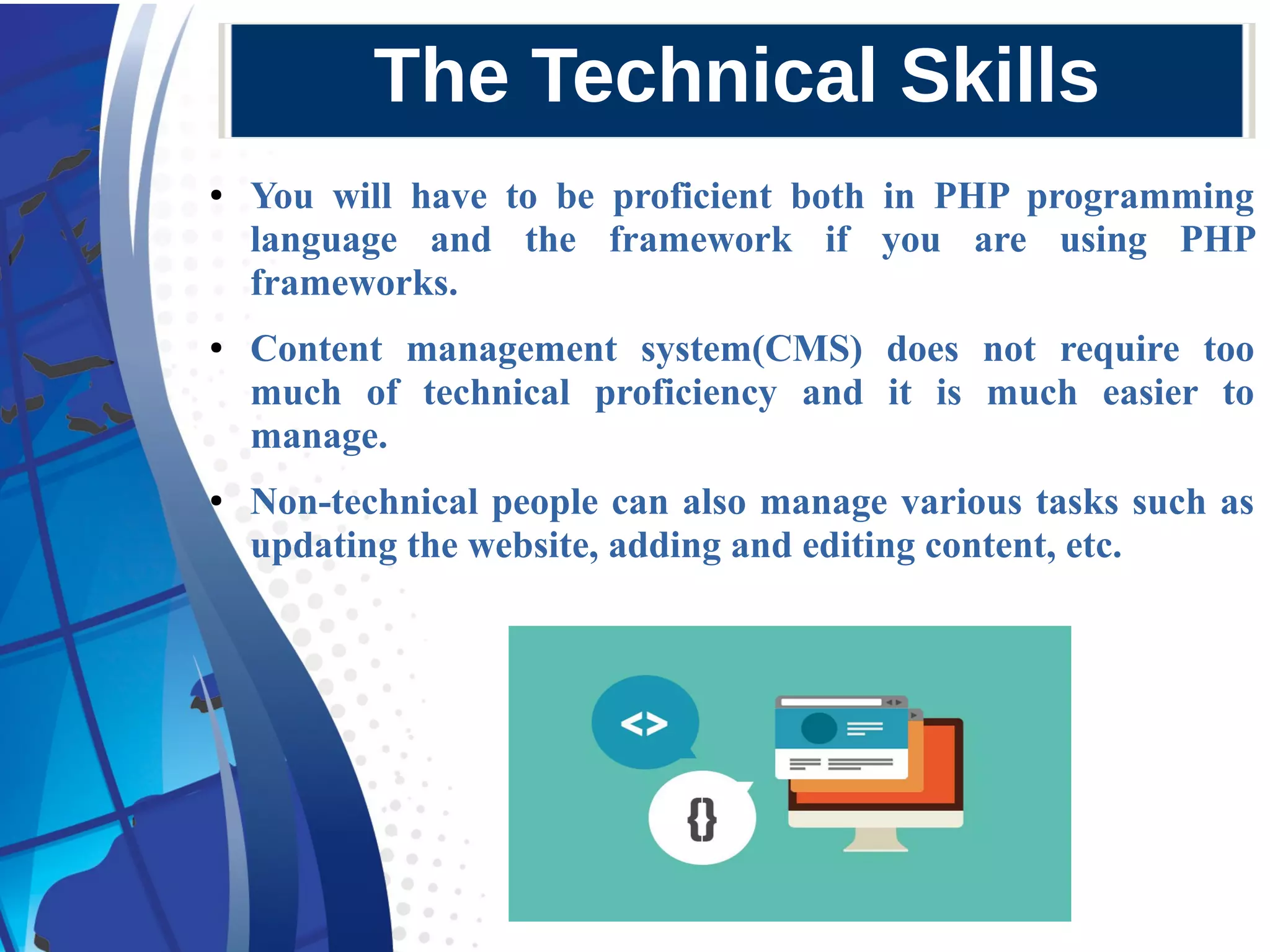 The Technical Skills

• You will have to be proficient both in PHP programming language and the framework if you are using PHP frameworks.

• Content management system(CMS) does not require too much of technical proficiency and it is much easier to manage.

• Non-technical people can also manage various tasks such as updating the website, adding and editing content, etc.

<>

{}